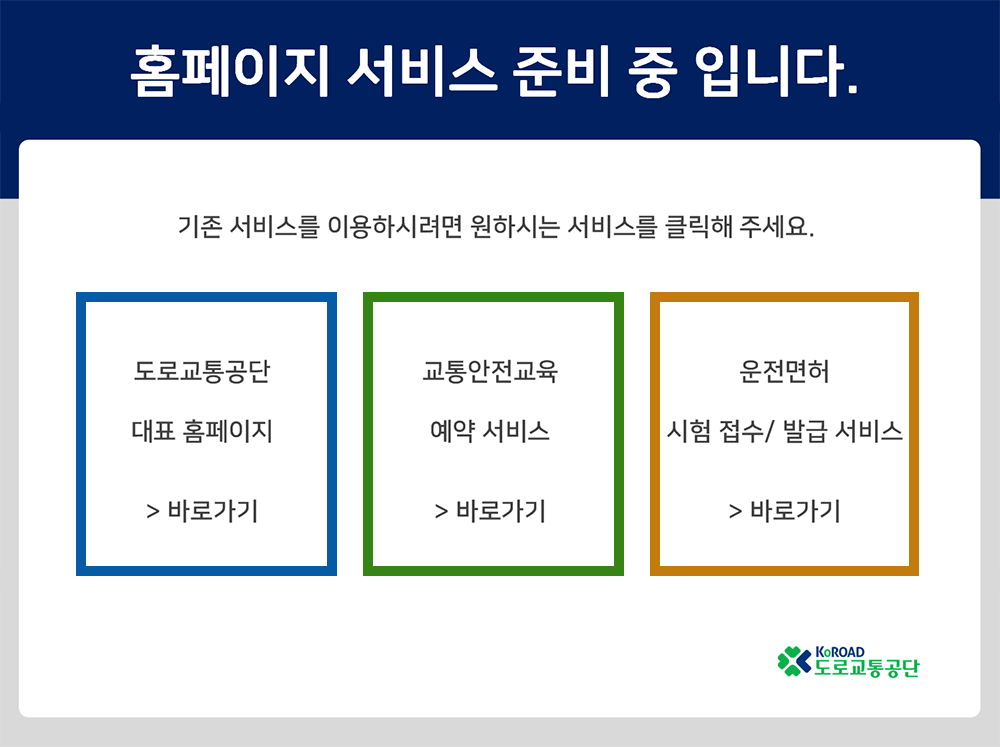 홈페이지 서비스 준비 중 입니다.

기존 서비스를 이용하시려면 원하시는 서비스를 클릭해 주세요.

도로교통공단

대표 홈페이지

> 바로가기

교통안전교육

예약 서비스

> 바로가기

운전면허

시험 접수/ 발급 서비스

> 바로가기

KoROAD
도로교통공단